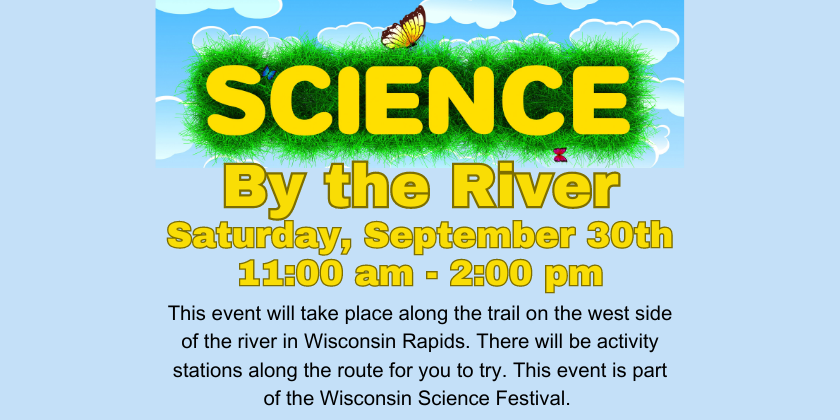 SCIENCE

By the River

Saturday, September 30th
11:00 am - 2:00 pm

This event will take place along the trail on the west side of the river in Wisconsin Rapids. There will be activity stations along the route for you to try. This event is part of the Wisconsin Science Festival.